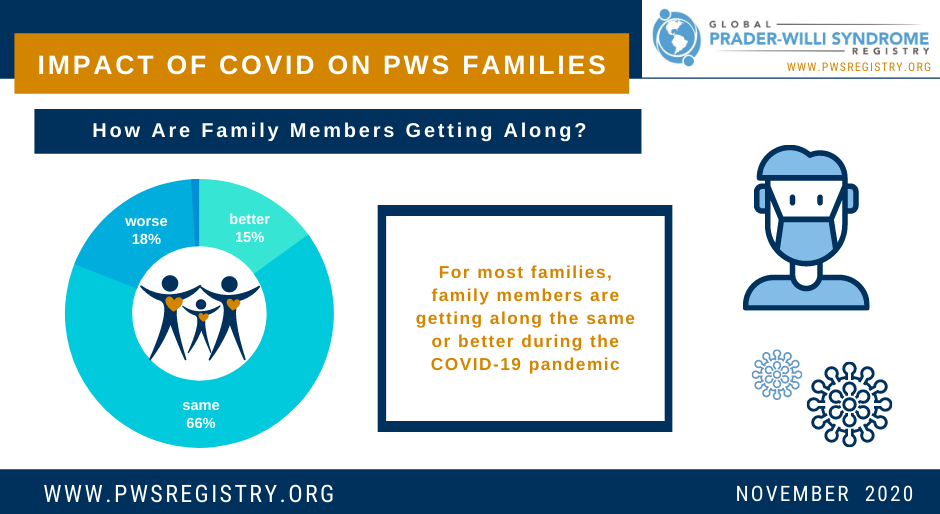 IMPACT OF COVID ON PWS FAMILIES

GLOBAL PRADER-WILLI SYNDROME REGISTRY
WWW.PWSREGISTRY.ORG

How Are Family Members Getting Along?

worse 18%

better 15%

same 66%

For most families, family members are getting along the same or better during the COVID-19 pandemic

WWW.PWSREGISTRY.ORG

NOVEMBER 2020